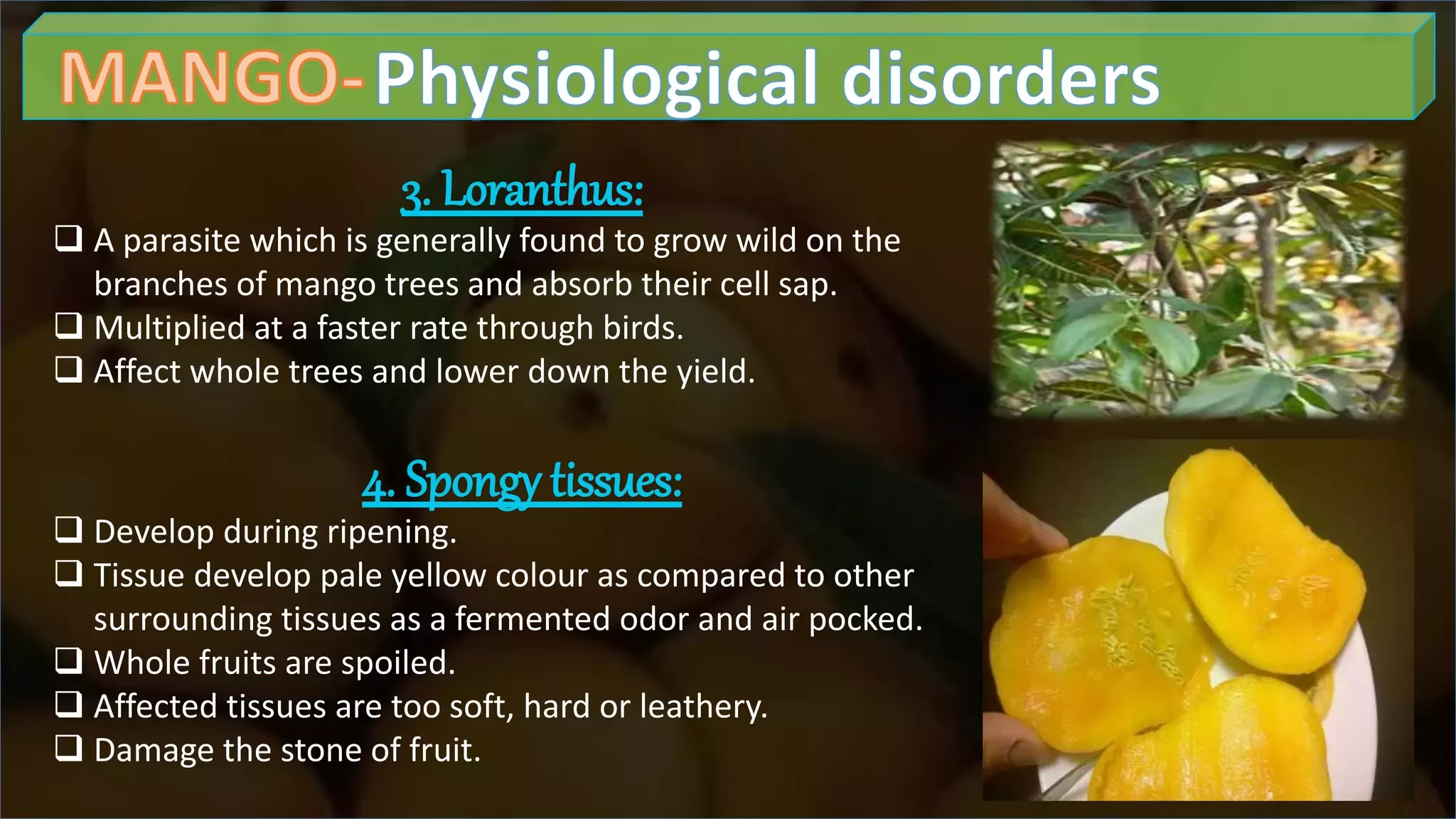 MANGO- Physiological disorders

3. Loranthus:

❑ A parasite which is generally found to grow wild on the branches of mango trees and absorb their cell sap.
❑ Multiplied at a faster rate through birds.
❑ Affect whole trees and lower down the yield.

4. Spongy tissues:

❑ Develop during ripening.
❑ Tissue develop pale yellow colour as compared to other surrounding tissues as a fermented odor and air pocked.
❑ Whole fruits are spoiled.
❑ Affected tissues are too soft, hard or leathery.
❑ Damage the stone of fruit.